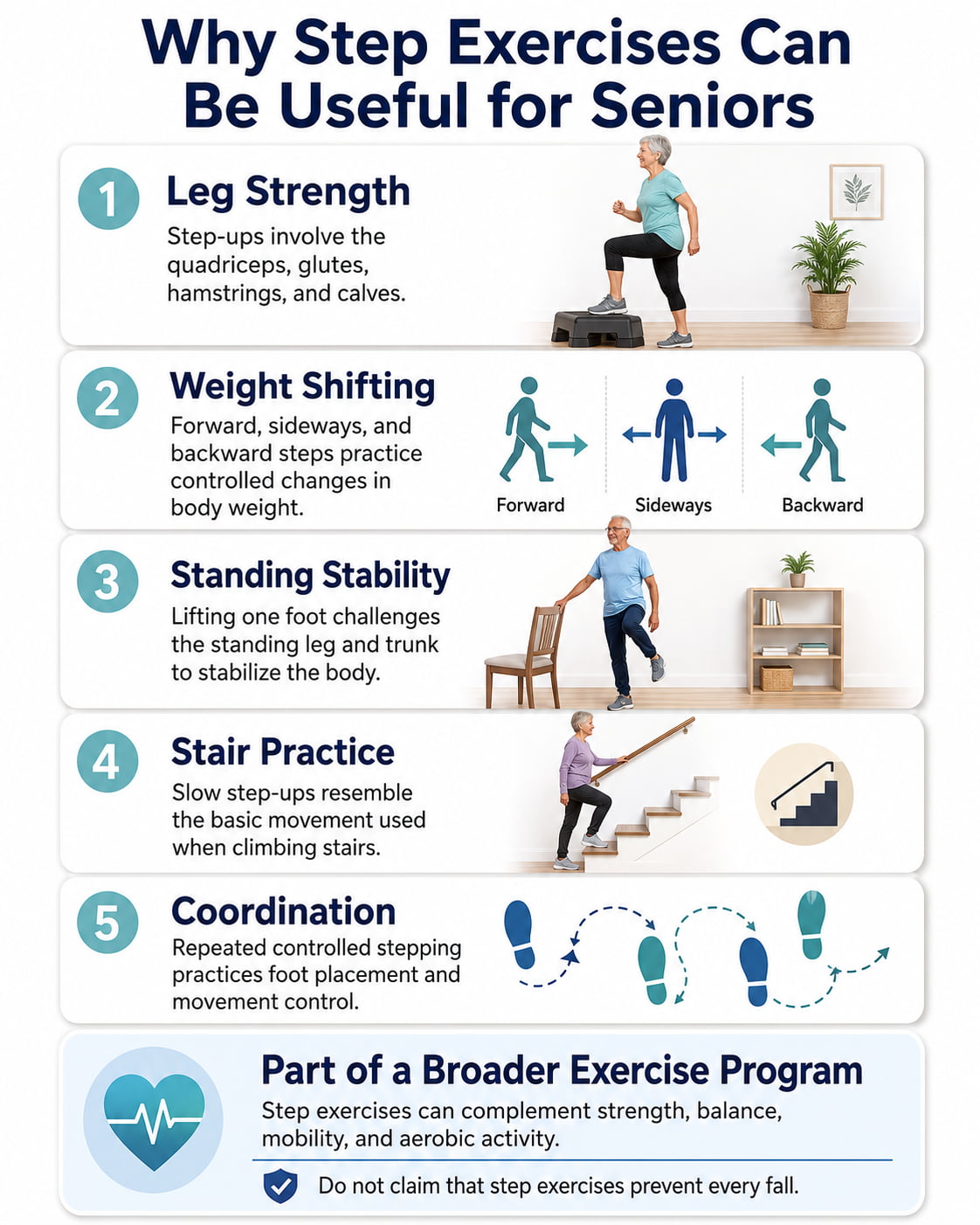 Why Step Exercises Can Be Useful for Seniors

1 Leg Strength
Step-ups involve the quadriceps, glutes, hamstrings, and calves.

2 Weight Shifting
Forward, sideways, and backward steps practice controlled changes in body weight.

Forward
Sideways
Backward

3 Standing Stability
Lifting one foot challenges the standing leg and trunk to stabilize the body.

4 Stair Practice
Slow step-ups resemble the basic movement used when climbing stairs.

5 Coordination
Repeated controlled stepping practices foot placement and movement control.

Part of a Broader Exercise Program
Step exercises can complement strength, balance, mobility, and aerobic activity.

Do not claim that step exercises prevent every fall.